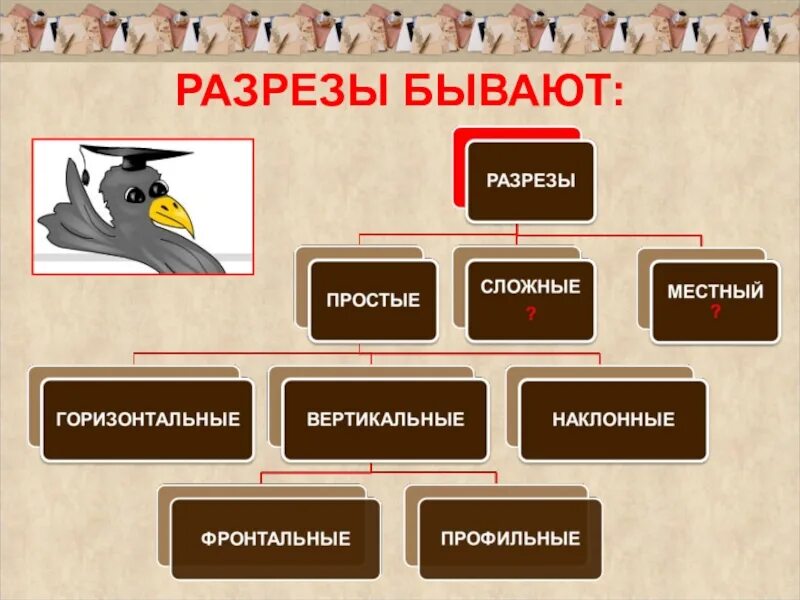 РАЗРЕЗЫ БЫВАЮТ:

РАЗРЕЗЫ

ПРОСТЫЕ

СЛОЖНЫЕ
?

МЕСТНЫЙ
?

ГОРИЗОНТАЛЬНЫЕ

ВЕРТИКАЛЬНЫЕ

НАКЛОННЫЕ

ФРОНТАЛЬНЫЕ

ПРОФИЛЬНЫЕ